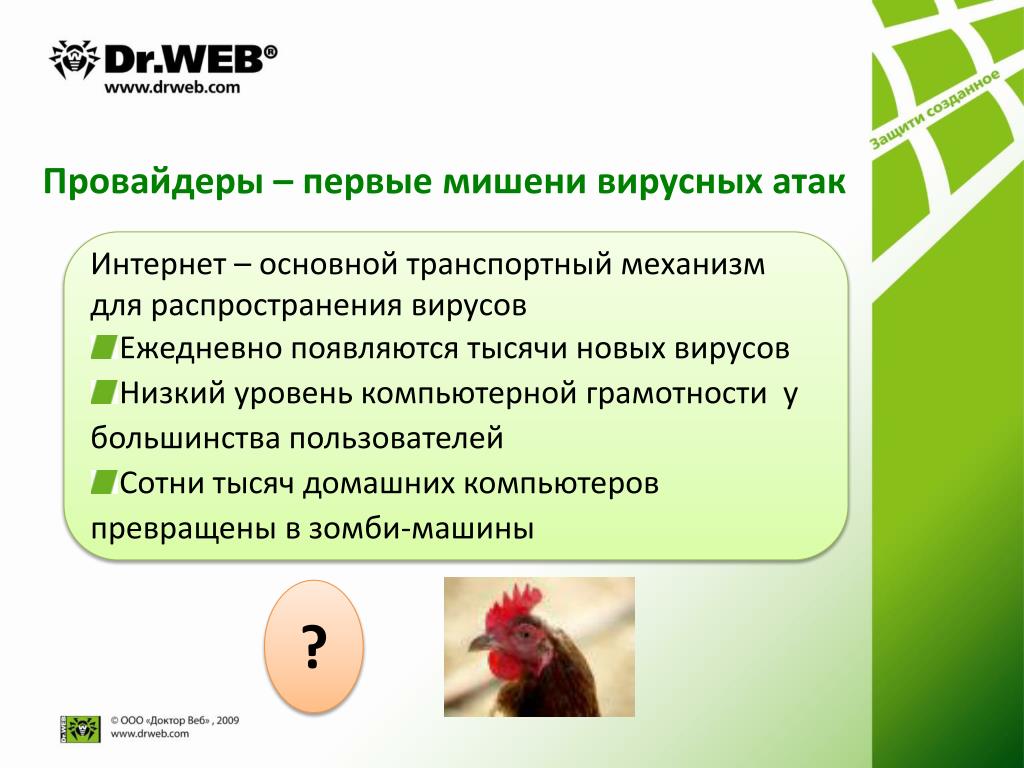 Dr.WEB®
www.drweb.com

Защити созданное

Провайдеры – первые мишени вирусных атак

Интернет – основной транспортный механизм для распространения вирусов

Ежедневно появляются тысячи новых вирусов

Низкий уровень компьютерной грамотности у большинства пользователей

Сотни тысяч домашних компьютеров превращены в зомби-машины

?

Dr.WEB
© ООО «Доктор Веб» , 2009
www.drweb.com